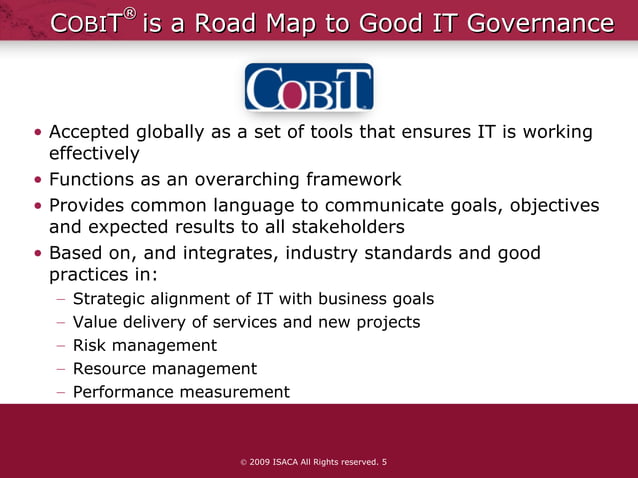 COBIT® is a Road Map to Good IT Governance

COBIT

• Accepted globally as a set of tools that ensures IT is working effectively
• Functions as an overarching framework
• Provides common language to communicate goals, objectives and expected results to all stakeholders
• Based on, and integrates, industry standards and good practices in:
– Strategic alignment of IT with business goals
– Value delivery of services and new projects
– Risk management
– Resource management
– Performance measurement

© 2009 ISACA All Rights reserved. 5